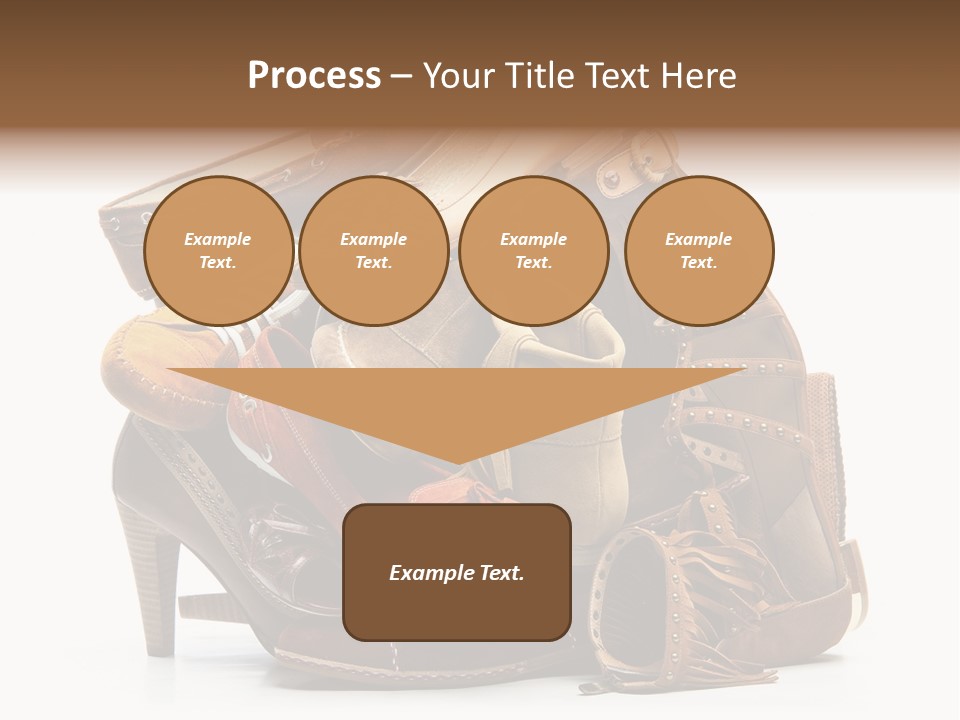 Process – Your Title Text Here

Example Text.

Example Text.

Example Text.

Example Text.

Example Text.